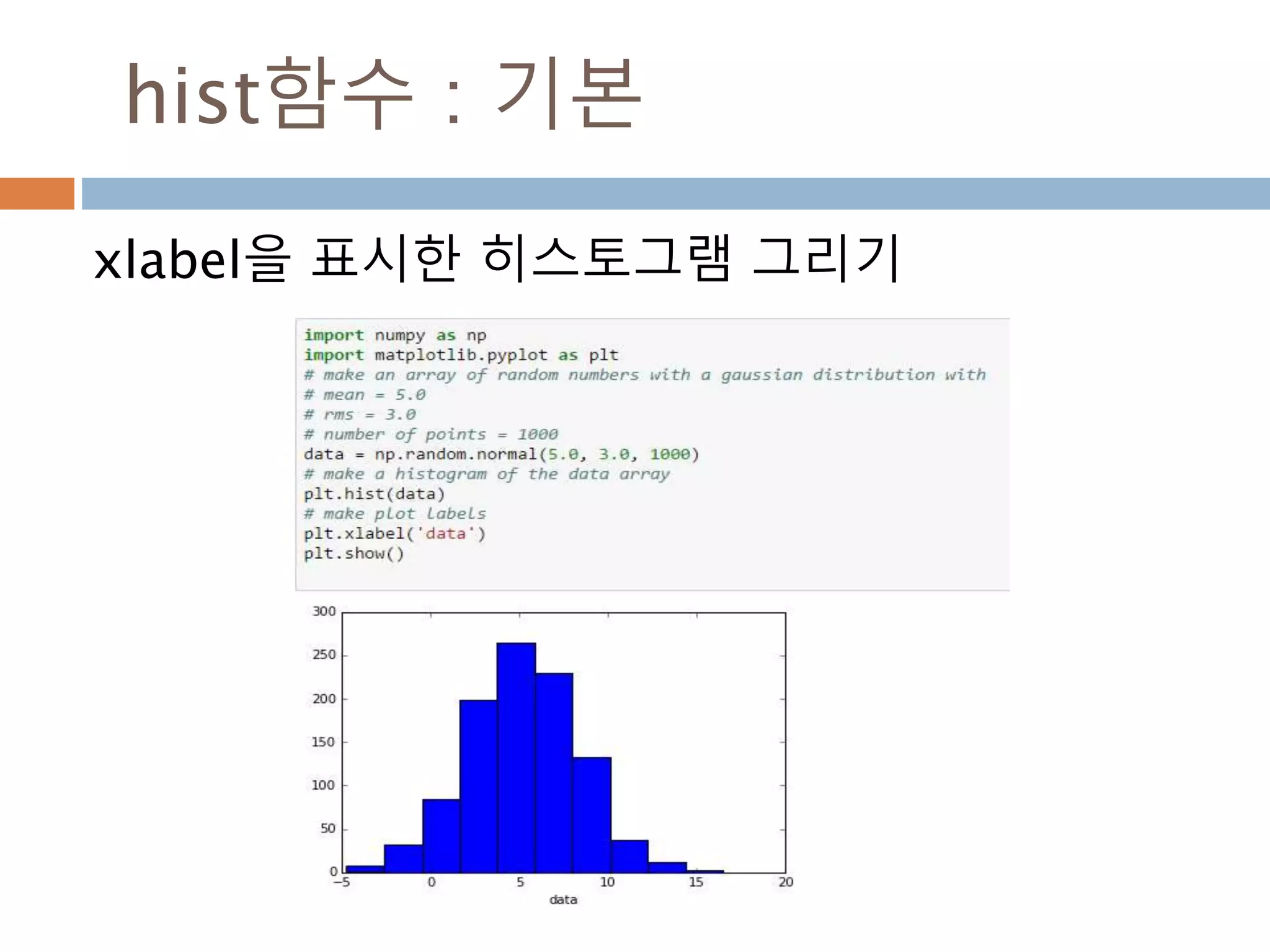 hist함수 : 기본

xlabel을 표시한 히스토그램 그리기

import numpy as np
import matplotlib.pyplot as plt
# make an array of random numbers with a gaussian distribution with
# mean = 5.0
# rms = 3.0
# number of points = 1000
data = np.random.normal(5.0, 3.0, 1000)
# make a histogram of the data array
plt.hist(data)
# make plot labels
plt.xlabel('data')
plt.show()

300
250
200
150
100
50
0
−5
0
5
10
15
20
data